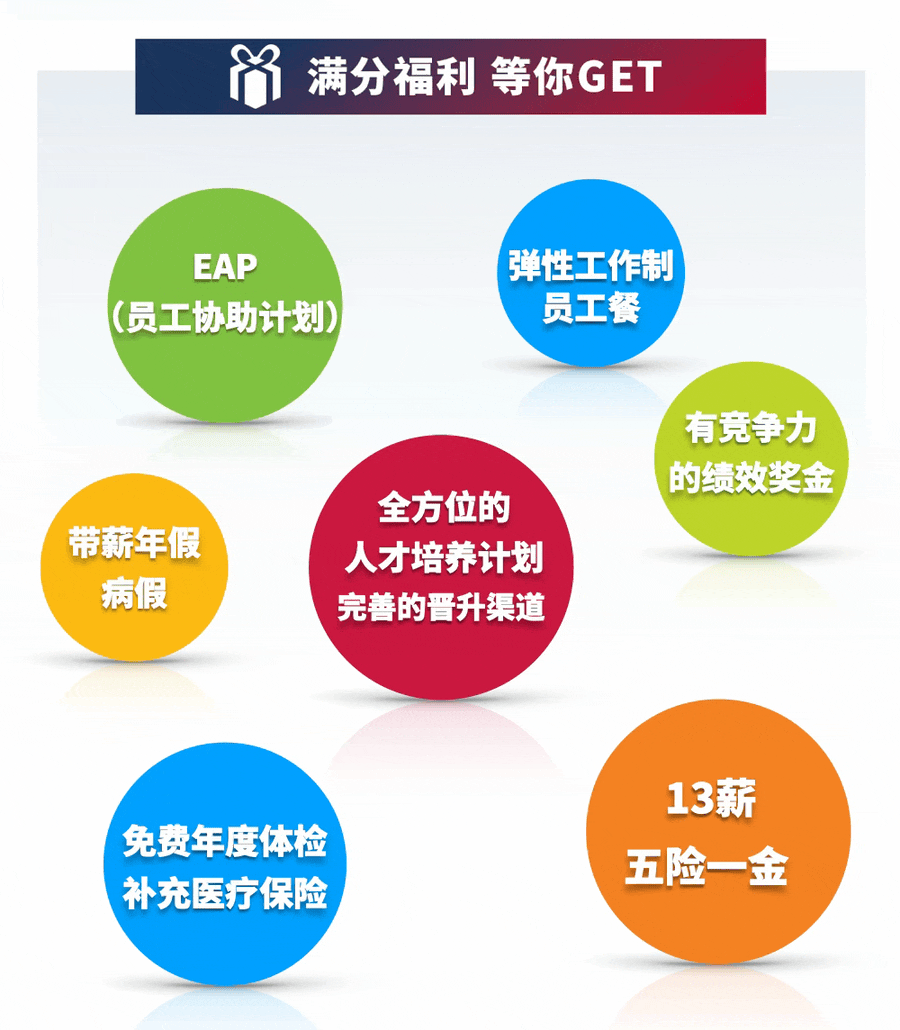 满分福利 等你GET

EAP
（员工协助计划）

弹性工作制
员工餐

有竞争力
的绩效奖金

带薪年假
病假

全方位的
人才培养计划
完善的晋升渠道

免费年度体检
补充医疗保险

13薪
五险一金